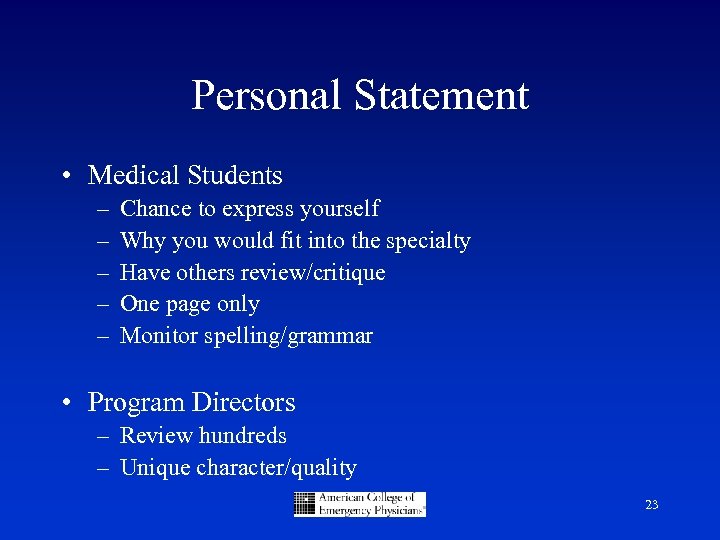 Personal Statement

• Medical Students
– Chance to express yourself
– Why you would fit into the specialty
– Have others review/critique
– One page only
– Monitor spelling/grammar

• Program Directors
– Review hundreds
– Unique character/quality

American College of Emergency Physicians®

23